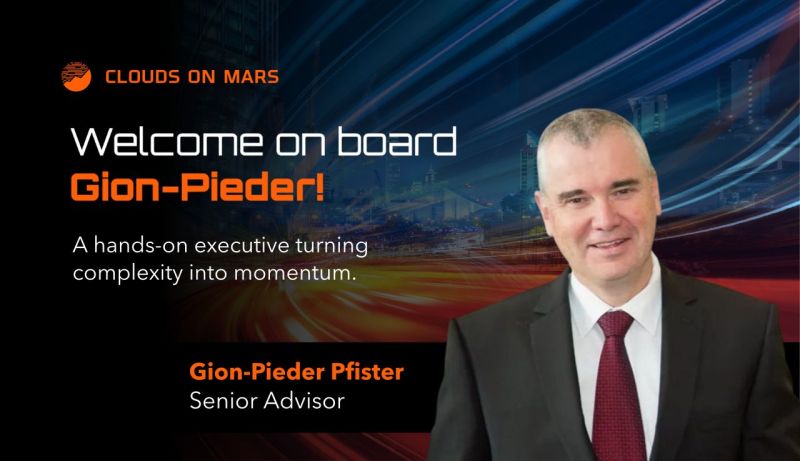 CLOUDS ON MARS

Welcome on board
Gion-Pieder!

A hands-on executive turning complexity into momentum.

Gion-Pieder Pfister
Senior Advisor